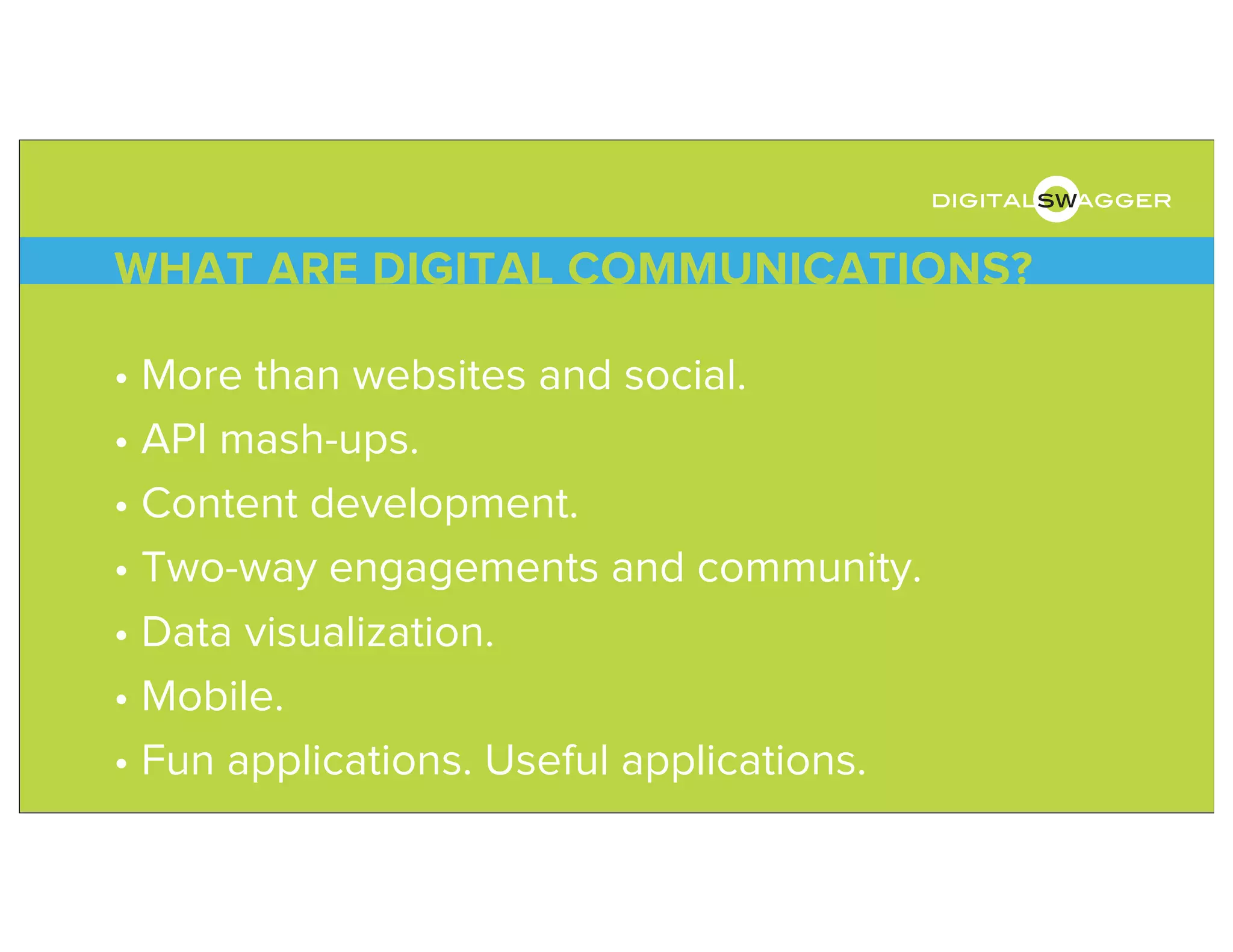 DIGITALSWAGGER

WHAT ARE DIGITAL COMMUNICATIONS?

• More than websites and social.
• API mash-ups.
• Content development.
• Two-way engagements and community.
• Data visualization.
• Mobile.
• Fun applications. Useful applications.